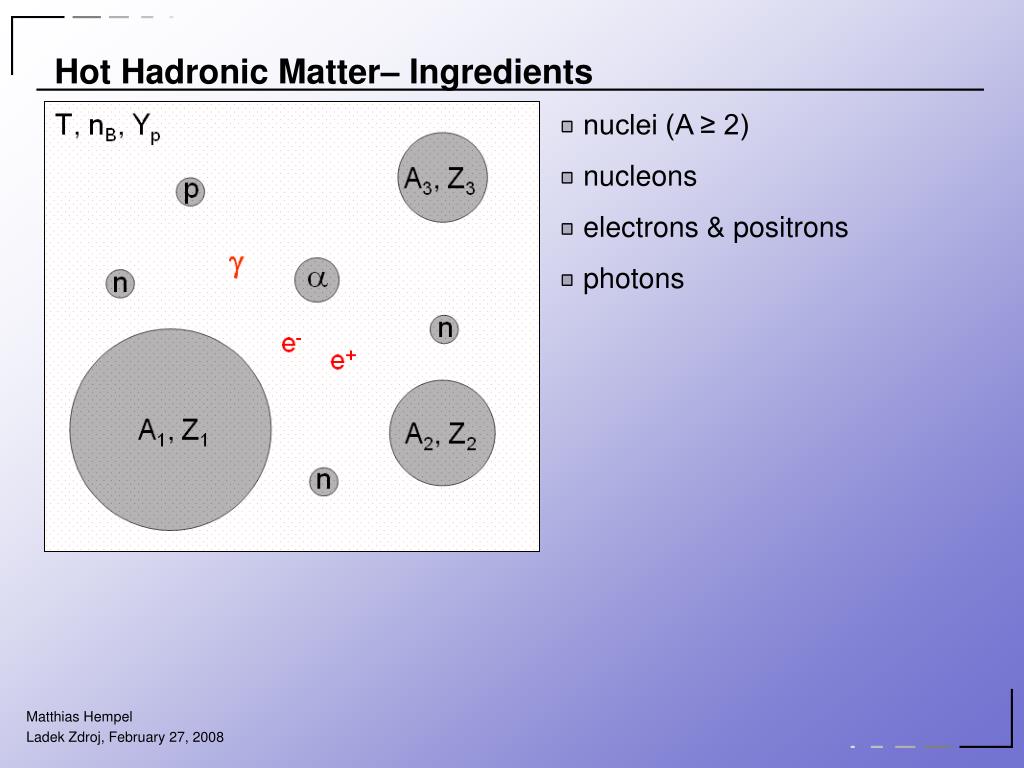 Hot Hadronic Matter– Ingredients

T, $n_B$, $Y_p$

p

$A_3$, $Z_3$

n

$\gamma$

$\alpha$

n

$e^-$

$e^+$

$A_1$, $Z_1$

$A_2$, $Z_2$

n

nuclei (A ≥ 2)

nucleons

electrons & positrons

photons

Matthias Hempel

Ladek Zdroj, February 27, 2008